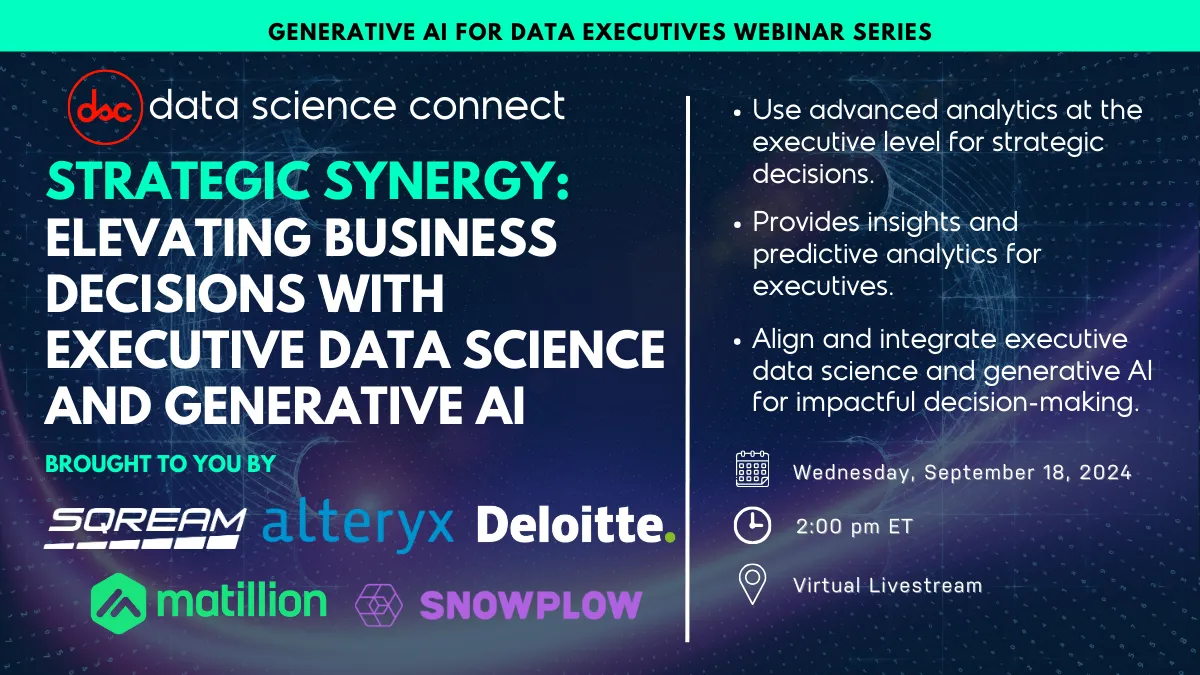 GENERATIVE AI FOR DATA EXECUTIVES WEBINAR SERIES

dsc data science connect

STRATEGIC SYNERGY: ELEVATING BUSINESS DECISIONS WITH EXECUTIVE DATA SCIENCE AND GENERATIVE AI

BROUGHT TO YOU BY

SQREAM alteryx Deloitte.

matillion SNOWPLOW

• Use advanced analytics at the executive level for strategic decisions.

• Provides insights and predictive analytics for executives.

• Align and integrate executive data science and generative AI for impactful decision-making.

Wednesday, September 18, 2024

2:00 pm ET

Virtual Livestream